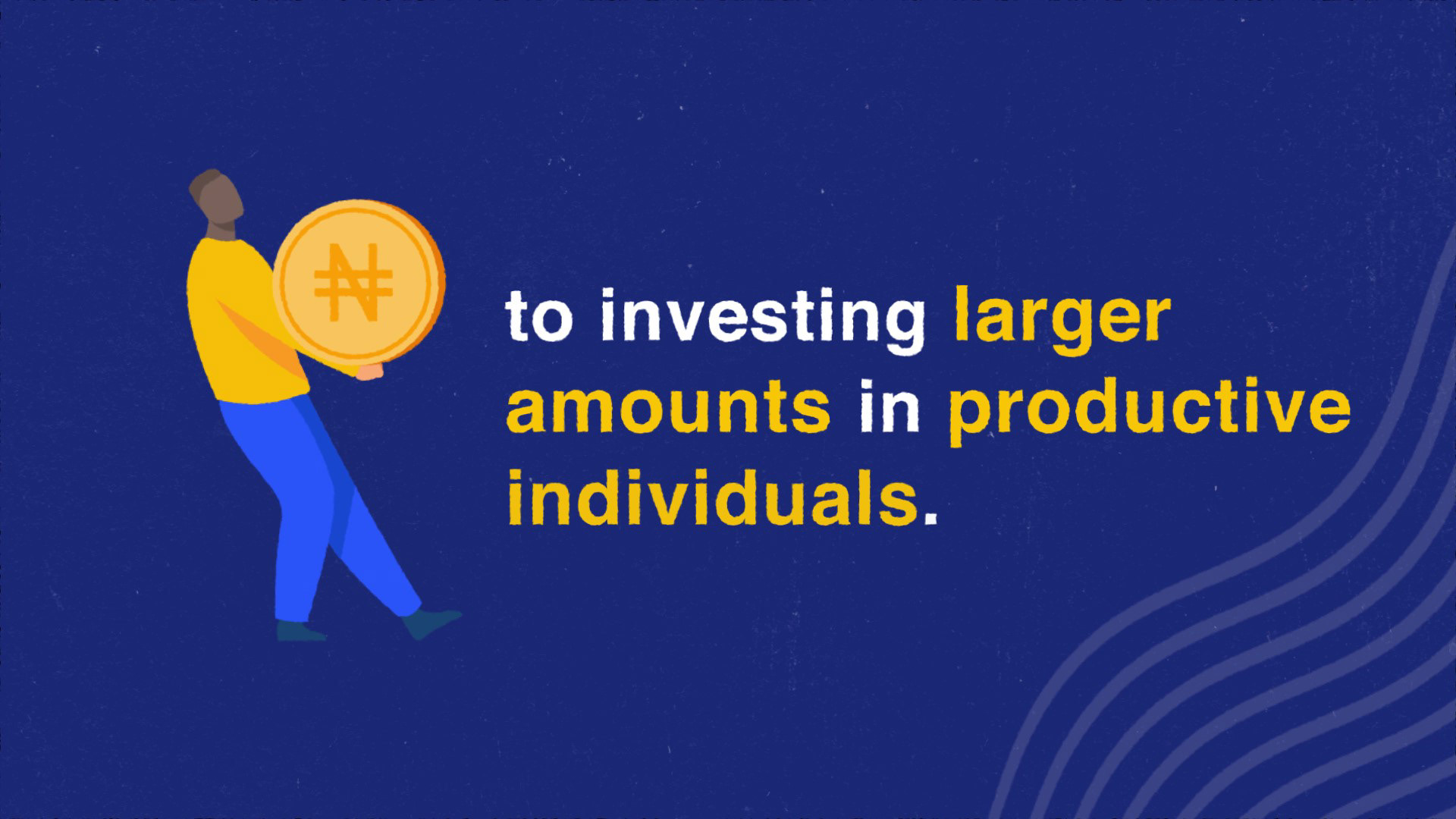 ₦

to investing larger amounts in productive individuals.